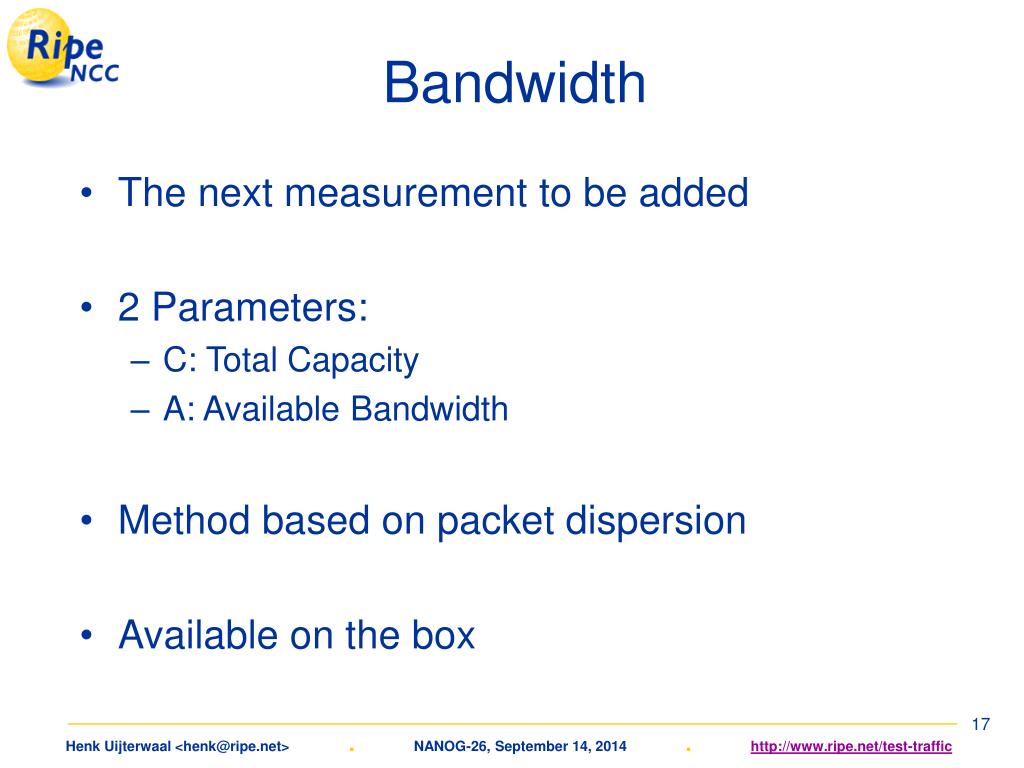 Ripe NCC

Bandwidth

• The next measurement to be added

• 2 Parameters:
– C: Total Capacity
– A: Available Bandwidth

• Method based on packet dispersion

• Available on the box

17

Henk Uijterwaal <henk@ripe.net> . NANOG-26, September 14, 2014 . http://www.ripe.net/test-traffic